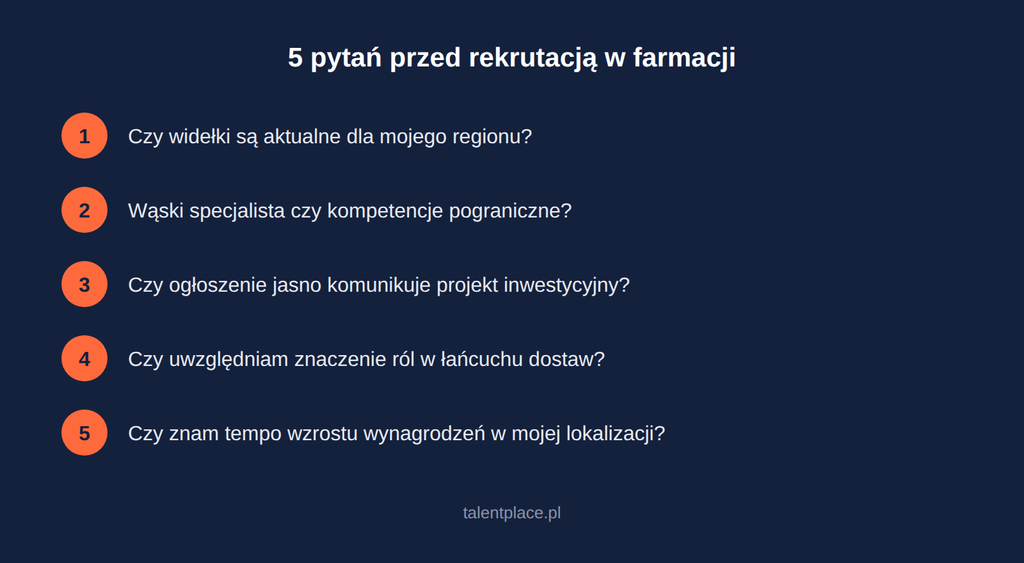 5 pytań przed rekrutacją w farmacji

1 Czy widełki są aktualne dla mojego regionu?

2 Wąski specjalista czy kompetencje pograniczne?

3 Czy ogłoszenie jasno komunikuje projekt inwestycyjny?

4 Czy uwzględniam znaczenie ról w łańcuchu dostaw?

5 Czy znam tempo wzrostu wynagrodzeń w mojej lokalizacji?

talentplace.pl